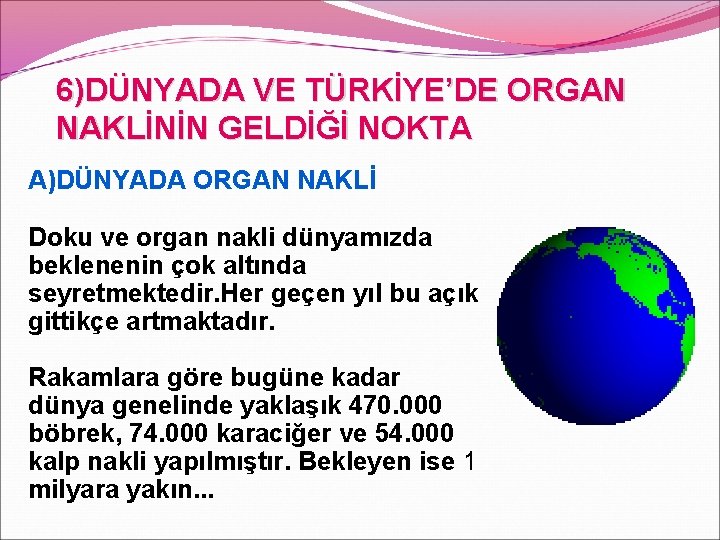 6)DÜNYADA VE TÜRKİYE'DE ORGAN NAKLİNİN GELDİĞİ NOKTA

A)DÜNYADA ORGAN NAKLİ

Doku ve organ nakli dünyamızda beklenenin çok altında seyretmektedir.Her geçen yıl bu açık gittikçe artmaktadır.

Rakamlara göre bugüne kadar dünya genelinde yaklaşık 470.000 böbrek, 74.000 karaciğer ve 54.000 kalp nakli yapılmıştır. Bekleyen ise 1 milyara yakın...